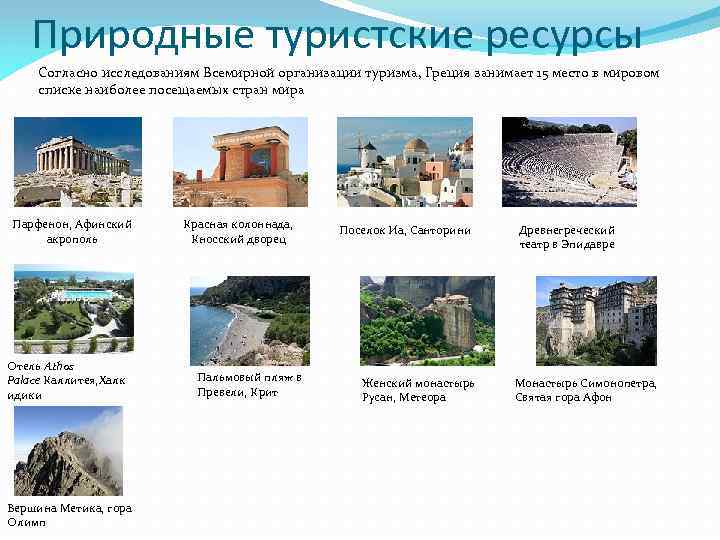 Природные туристские ресурсы

Согласно исследованиям Всемирной организации туризма, Греция занимает 15 место в мировом списке наиболее посещаемых стран мира

Парфенон, Афинский акрополь

Красная колоннада, Кносский дворец

Поселок Иа, Санторини

Древнегреческий театр в Эпидавре

Отель Athos Palace Каллитея, Халкидики

Пальмовый пляж в Превели, Крит

Женский монастырь Русан, Метеора

Монастырь Симонопетра, Святая гора Афон

Вершина Метика, гора Олимп